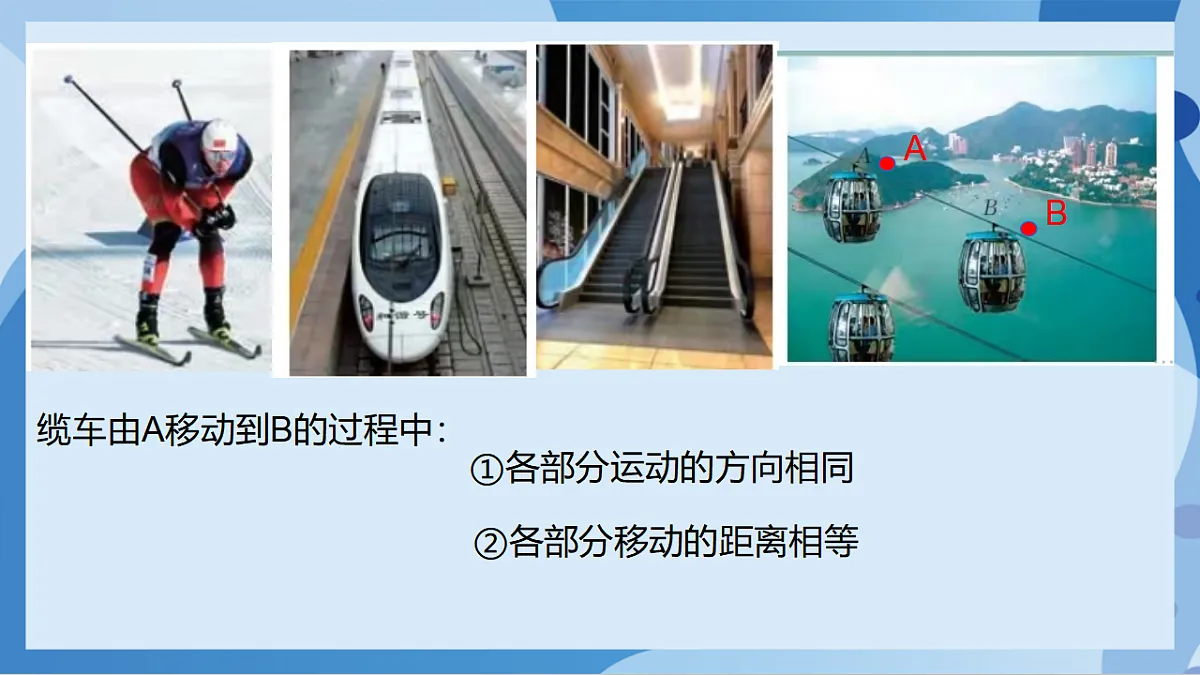 A A
B B

缆车由A移动到B的过程中：

①各部分运动的方向相同

②各部分移动的距离相等